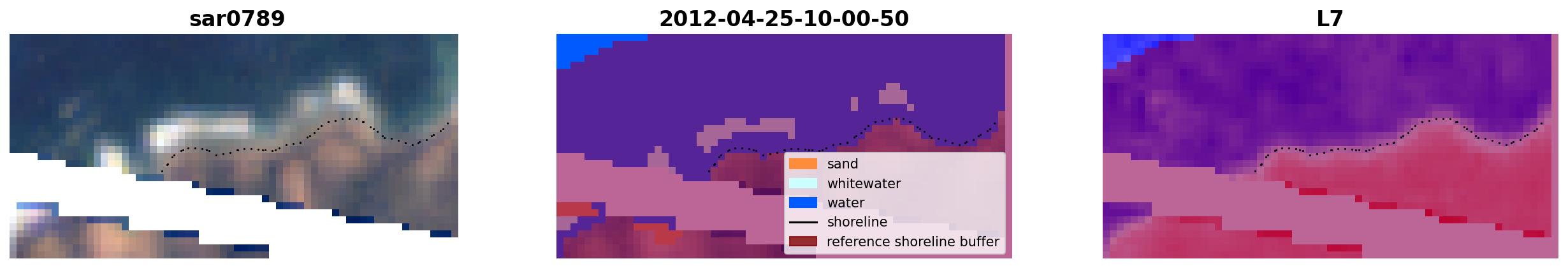 sar0789

2012-04-25-10-00-50

sand
whitewater
water
shoreline
reference shoreline buffer

L7